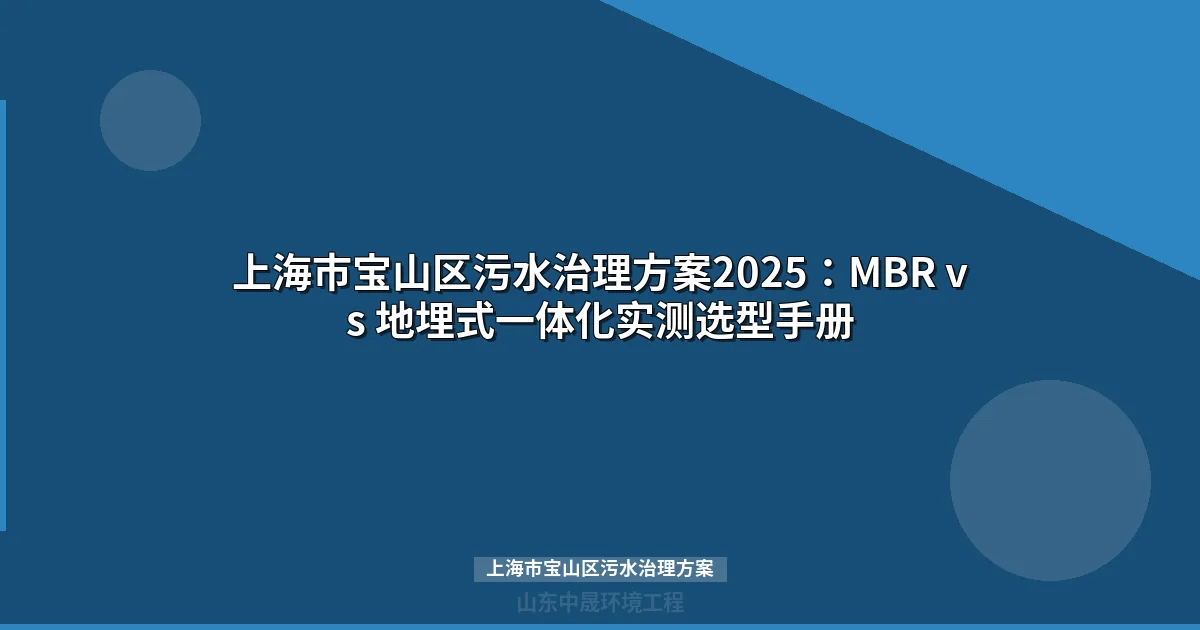 上海市宝山区污水治理方案2025：MBR vs 地埋式一体化实测选型手册

上海市宝山区污水治理方案

山东中晟环境工程